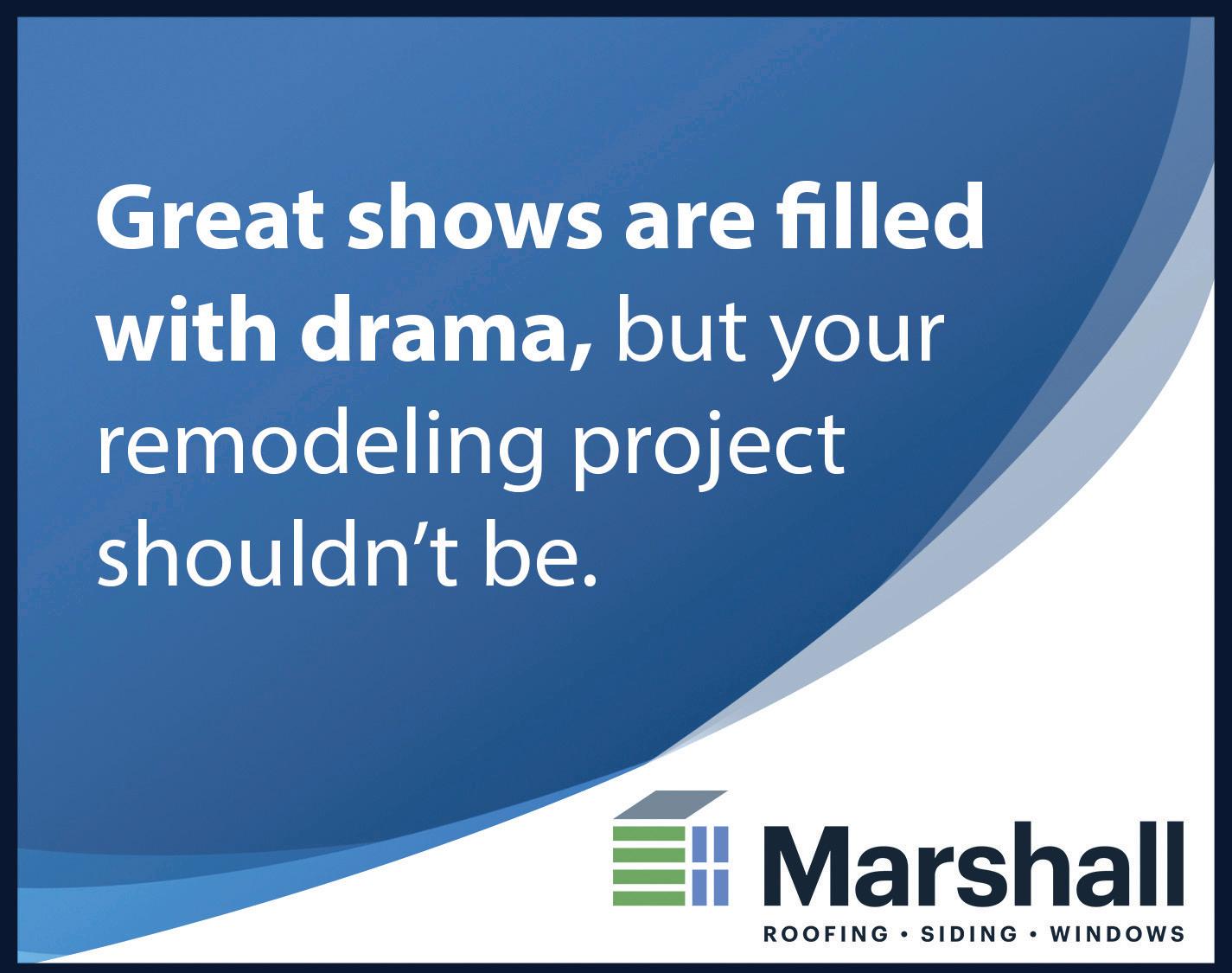 Great shows are filled with drama, but your remodeling project shouldn't be.

Marshall
ROOFING • SIDING • WINDOWS